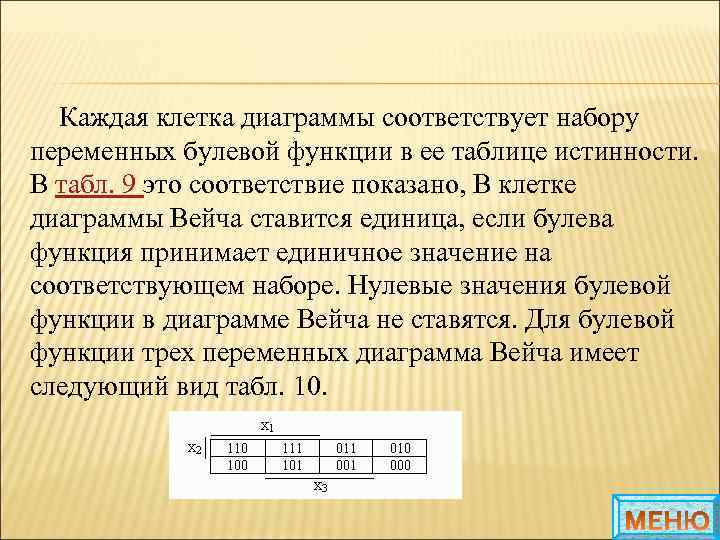 Каждая клетка диаграммы соответствует набору переменных булевой функции в ее таблице истинности. В табл. 9 это соответствие показано, В клетке диаграммы Вейча ставится единица, если булева функция принимает единичное значение на соответствующем наборе. Нулевые значения булевой функции в диаграмме Вейча не ставятся. Для булевой функции трех переменных диаграмма Вейча имеет следующий вид табл. 10.

$x_1$

$x_2$

| 110 | 111 | 011 | 010 |
|---|---|---|---|
| 100 | 101 | 001 | 000 |

$x_3$

МЕНЮ